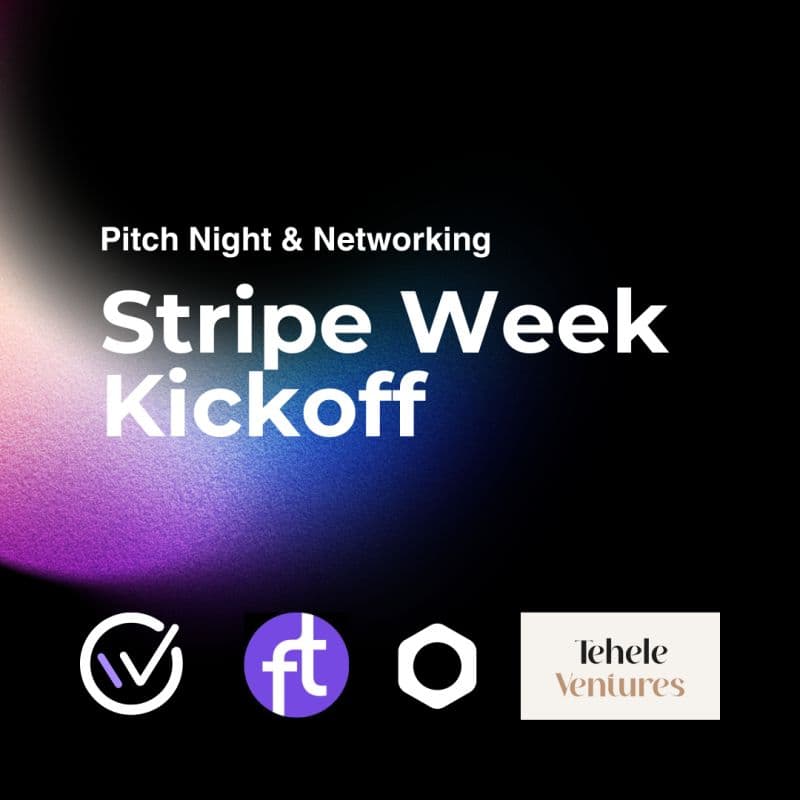 Pitch Night & Networking

Stripe Week Kickoff

ft

Tehele Ventures